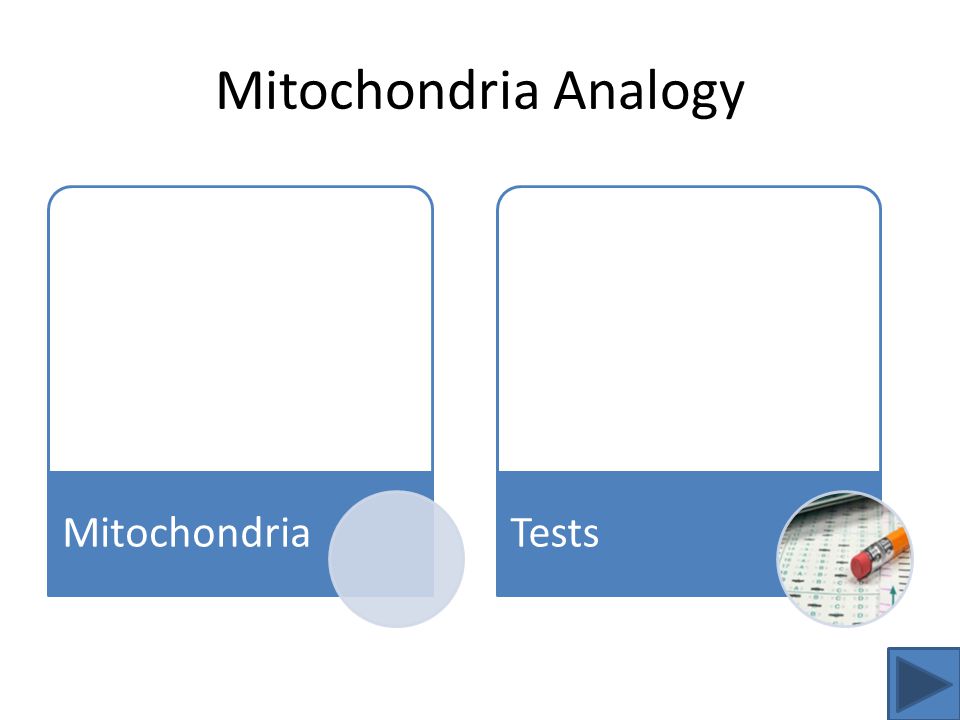 Mitochondria Analogy

Mitochondria

Tests